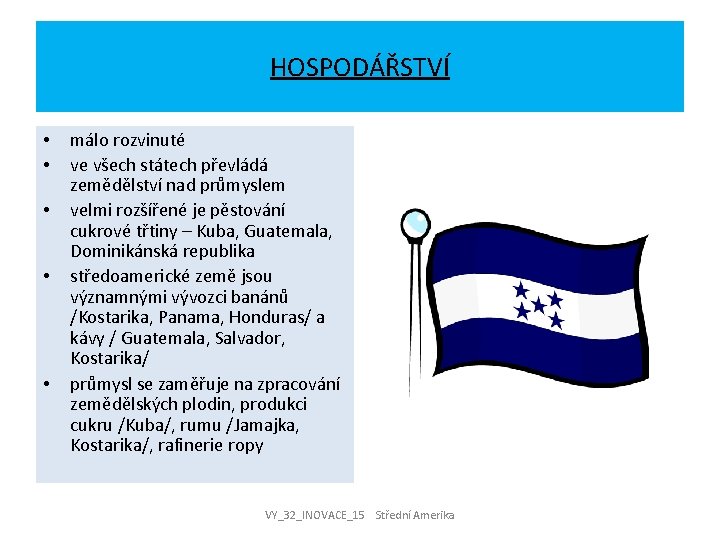 HOSPODÁŘSTVÍ

• málo rozvinuté
• ve všech státech převládá zemědělství nad průmyslem
• velmi rozšířené je pěstování cukrové třtiny – Kuba, Guatemala, Dominikánská republika
• středoamerické země jsou významnými vývozci banánů /Kostarika, Panama, Honduras/ a kávy / Guatemala, Salvador, Kostarika/
• průmysl se zaměřuje na zpracování zemědělských plodin, produkci cukru /Kuba/, rumu /Jamajka, Kostarika/, rafinerie ropy

VY_32_INOVACE_15 Střední Amerika